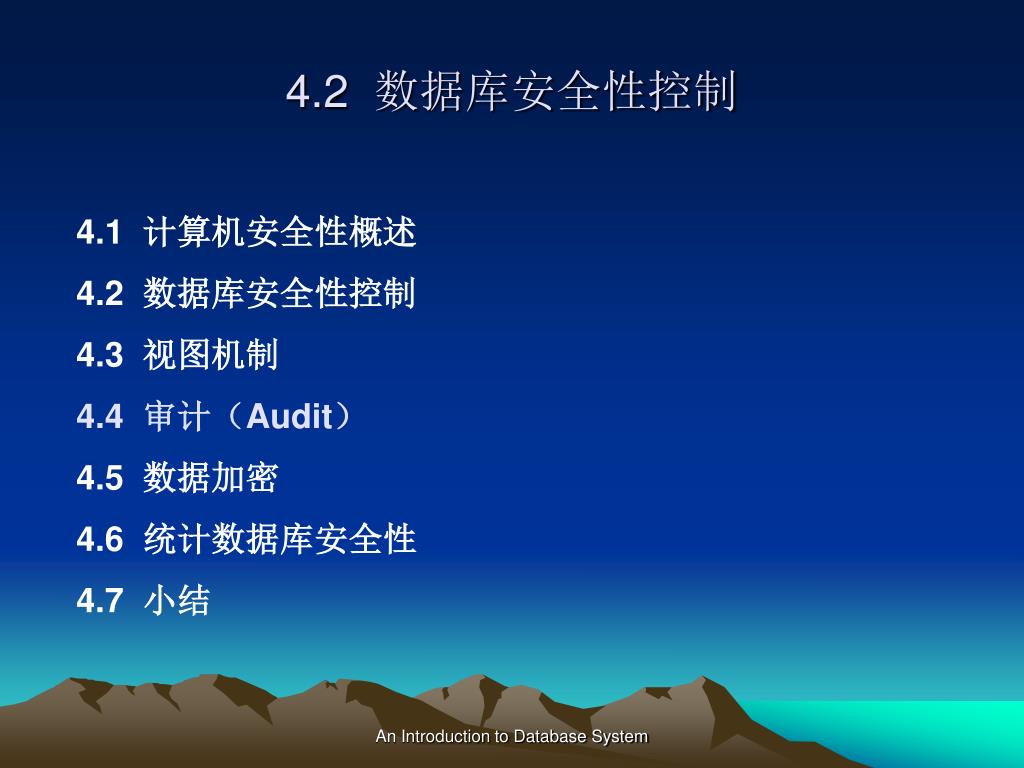 4.2 数据库安全性控制

4.1 计算机安全性概述
4.2 数据库安全性控制
4.3 视图机制
4.4 审计（Audit）
4.5 数据加密
4.6 统计数据库安全性
4.7 小结

An Introduction to Database System